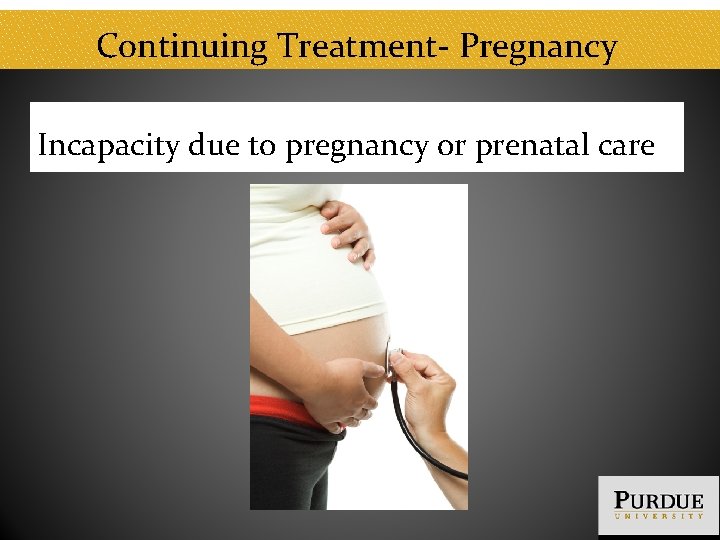 Continuing Treatment- Pregnancy

Incapacity due to pregnancy or prenatal care

PURDUE
UNIVERSITY